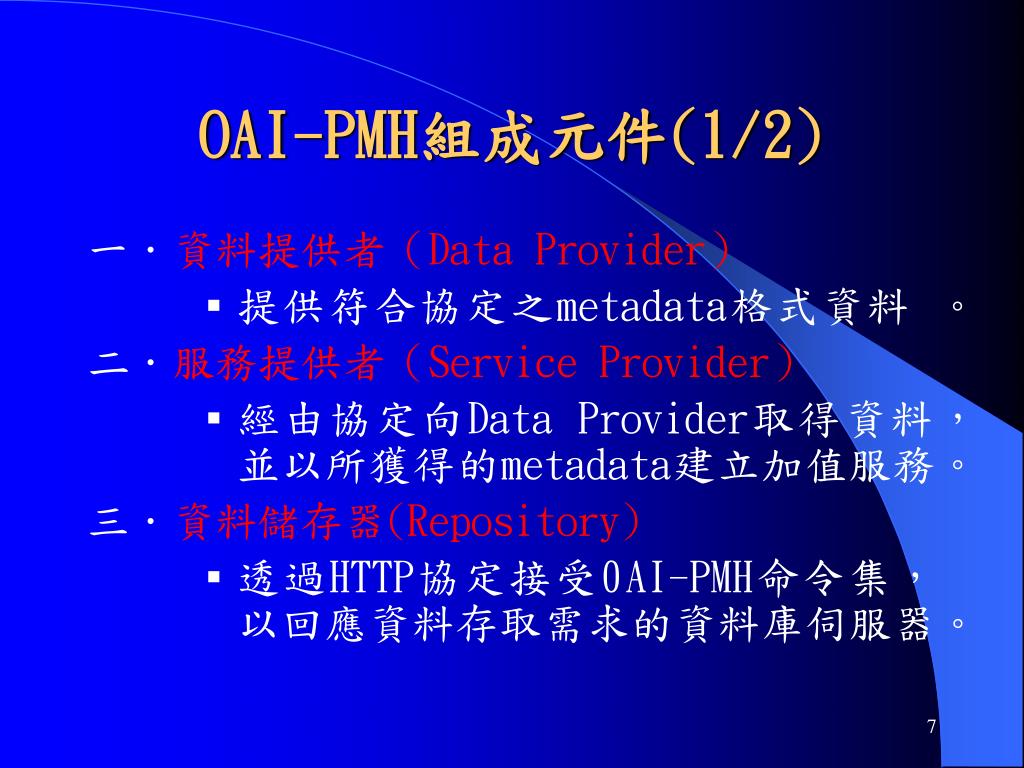 OAI-PMH組成元件(1/2)

一．資料提供者（Data Provider）

▪ 提供符合協定之metadata格式資料 。

二．服務提供者（Service Provider）

▪ 經由協定向Data Provider取得資料，並以所獲得的metadata建立加值服務。

三．資料儲存器(Repository)

▪ 透過HTTP協定接受OAI-PMH命令集，以回應資料存取需求的資料庫伺服器。

7